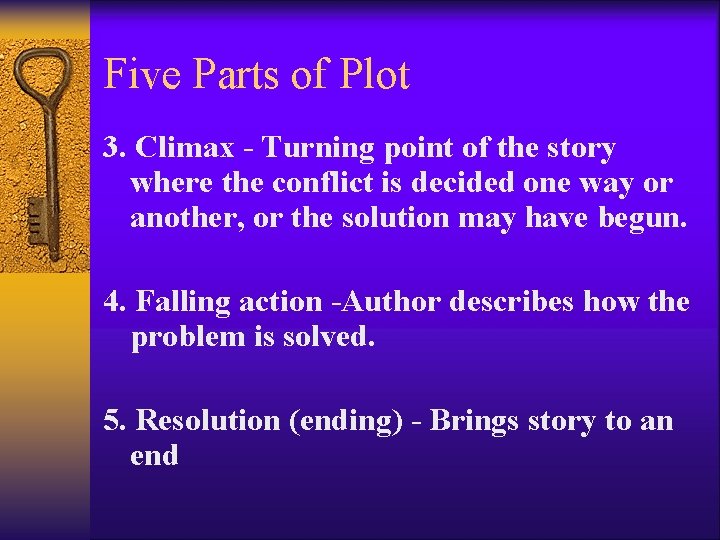 Five Parts of Plot

3. Climax - Turning point of the story where the conflict is decided one way or another, or the solution may have begun.

4. Falling action -Author describes how the problem is solved.

5. Resolution (ending) - Brings story to an end